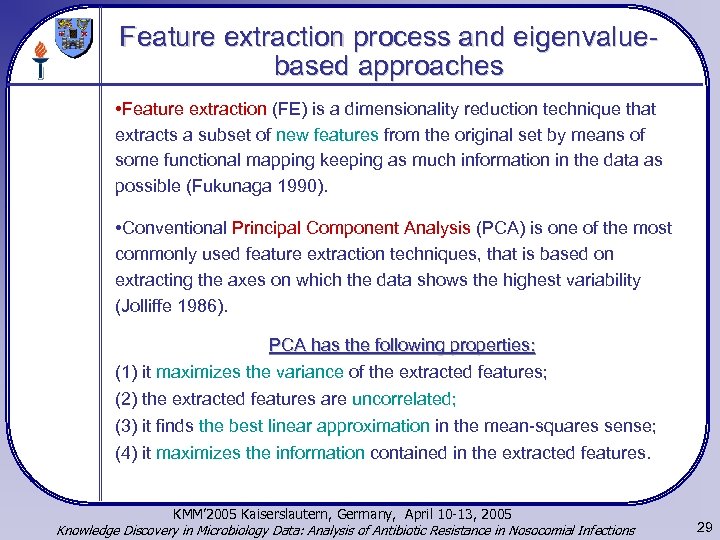 Feature extraction process and eigenvalue-based approaches

•Feature extraction (FE) is a dimensionality reduction technique that extracts a subset of new features from the original set by means of some functional mapping keeping as much information in the data as possible (Fukunaga 1990).

•Conventional Principal Component Analysis (PCA) is one of the most commonly used feature extraction techniques, that is based on extracting the axes on which the data shows the highest variability (Jolliffe 1986).

PCA has the following properties:

(1) it maximizes the variance of the extracted features;

(2) the extracted features are uncorrelated;

(3) it finds the best linear approximation in the mean-squares sense;

(4) it maximizes the information contained in the extracted features.

KMM'2005 Kaiserslautern, Germany, April 10-13, 2005

Knowledge Discovery in Microbiology Data: Analysis of Antibiotic Resistance in Nosocomial Infections

29